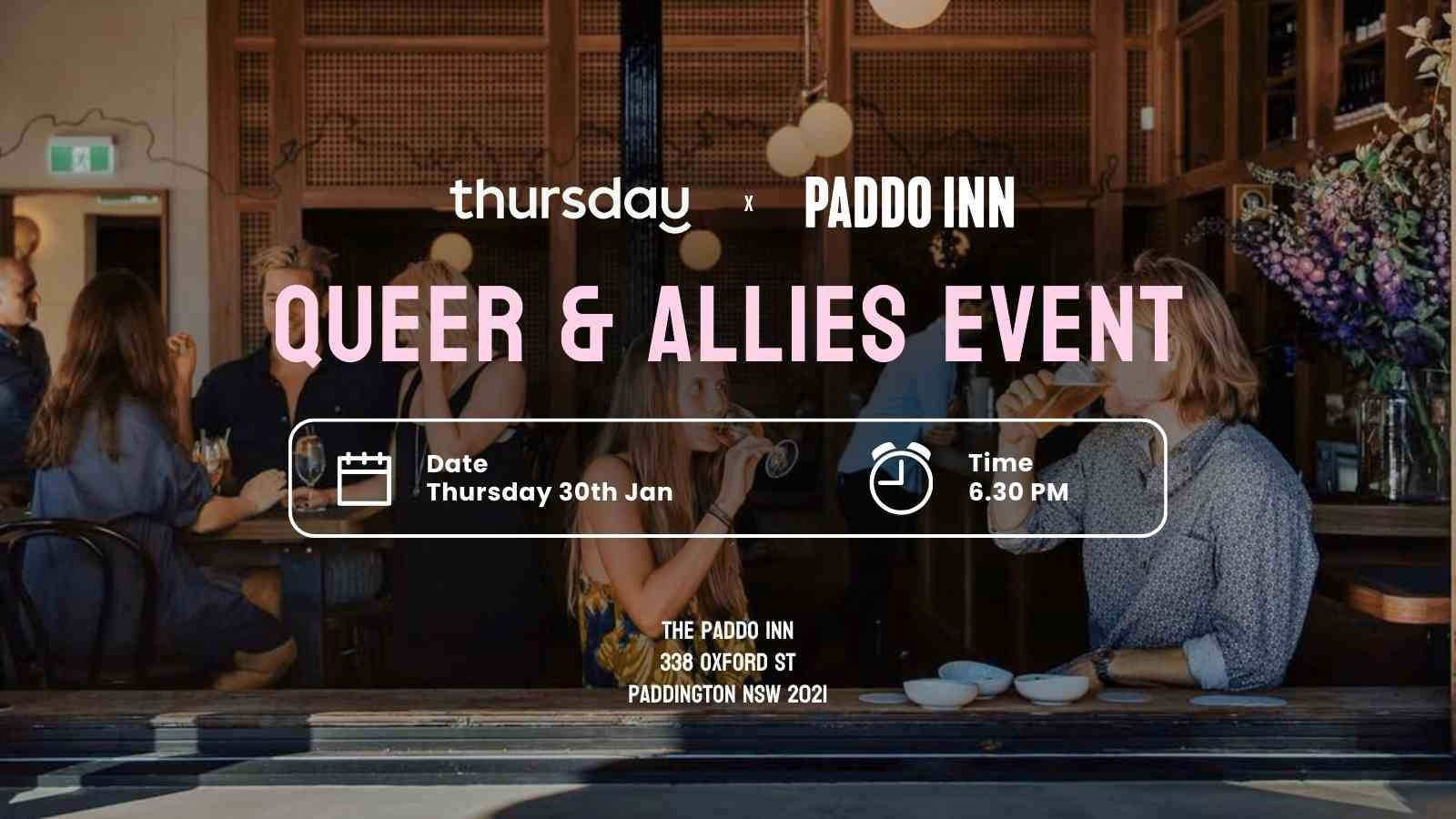 thursday x PADDO INN

QUEER & ALLIES EVENT

Date
Thursday 30th Jan

Time
6.30 PM

THE PADDO INN
338 OXFORD ST
PADDINGTON NSW 2021